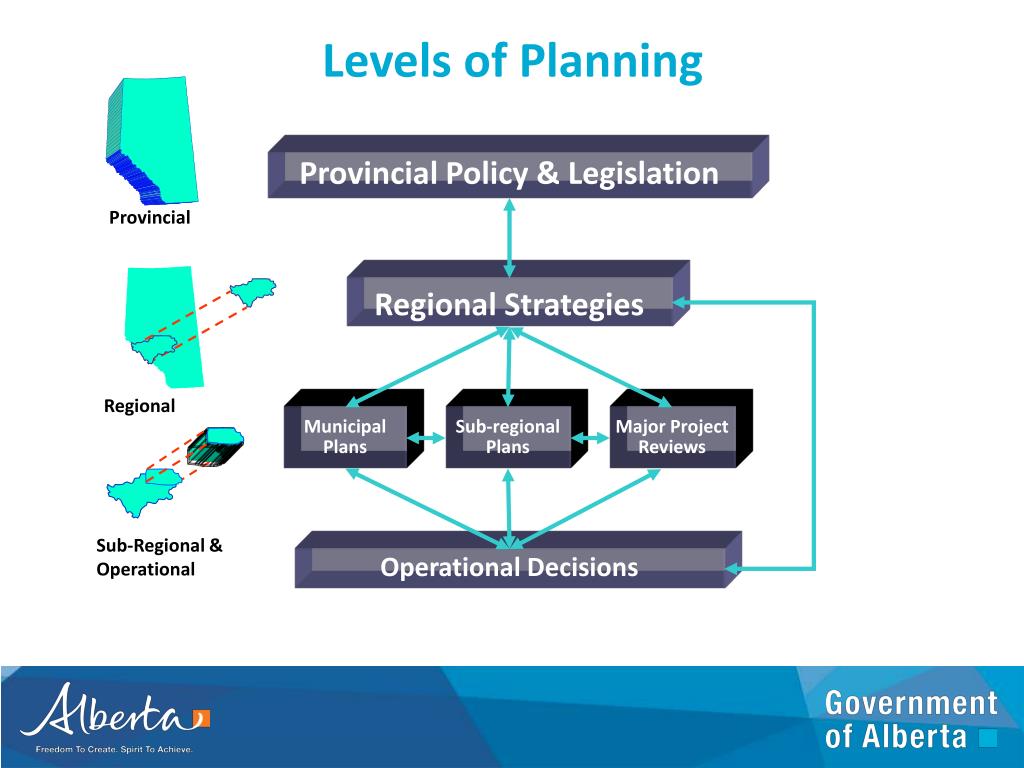 Levels of Planning

Provincial

Regional

Sub-Regional & Operational

Provincial Policy & Legislation

Regional Strategies

Municipal Plans

Sub-regional Plans

Major Project Reviews

Operational Decisions

Alberta
Freedom To Create. Spirit To Achieve.

Government of Alberta